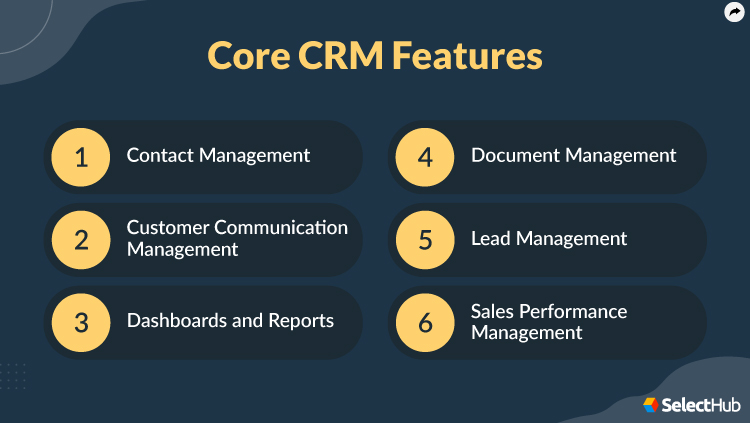 Core CRM Features

1 Contact Management

2 Customer Communication Management

3 Dashboards and Reports

4 Document Management

5 Lead Management

6 Sales Performance Management

SelectHub